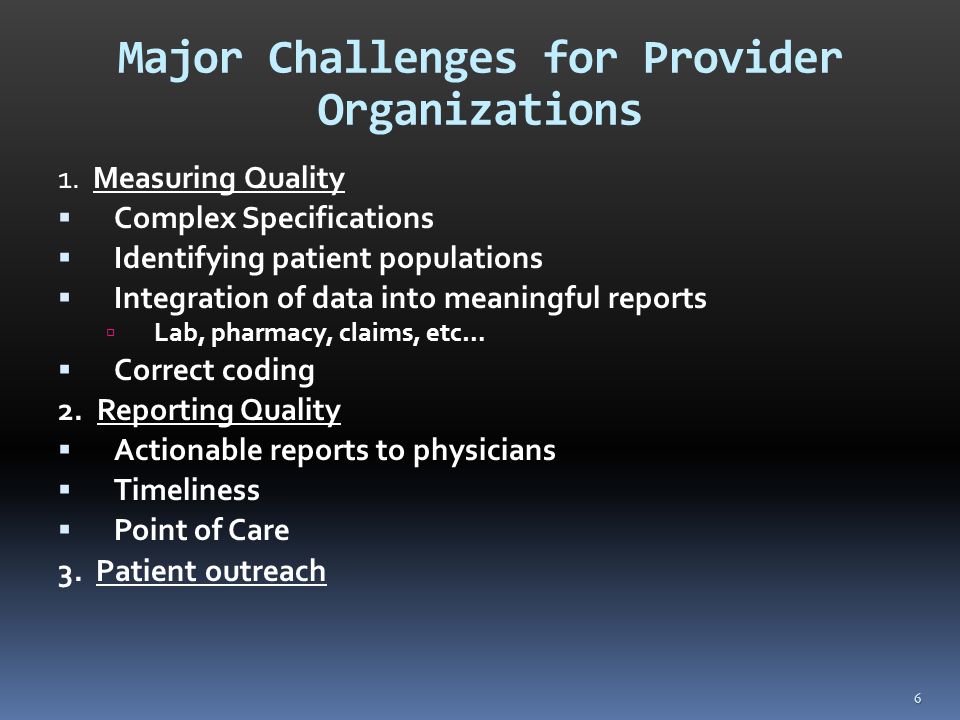 Major Challenges for Provider Organizations

1. Measuring Quality
▪ Complex Specifications
▪ Identifying patient populations
▪ Integration of data into meaningful reports
▫ Lab, pharmacy, claims, etc…
▪ Correct coding
2. Reporting Quality
▪ Actionable reports to physicians
▪ Timeliness
▪ Point of Care
3. Patient outreach

6